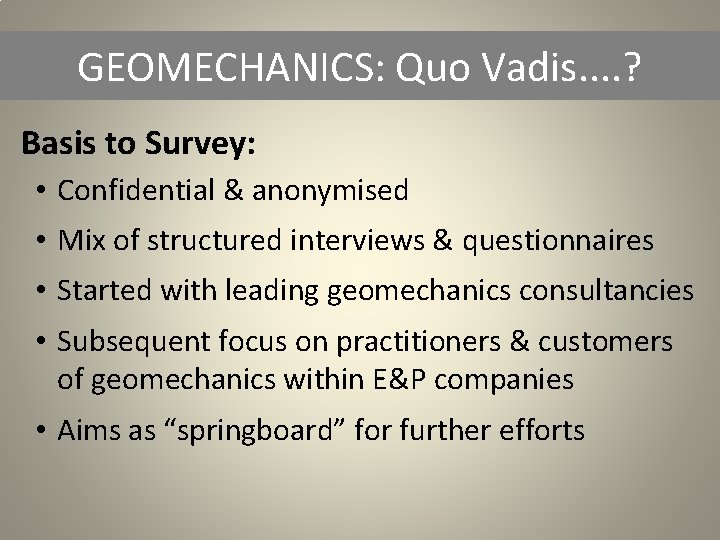 GEOMECHANICS: Quo Vadis....?

Basis to Survey:

• Confidential & anonymised
• Mix of structured interviews & questionnaires
• Started with leading geomechanics consultancies
• Subsequent focus on practitioners & customers of geomechanics within E&P companies
• Aims as “springboard” for further efforts